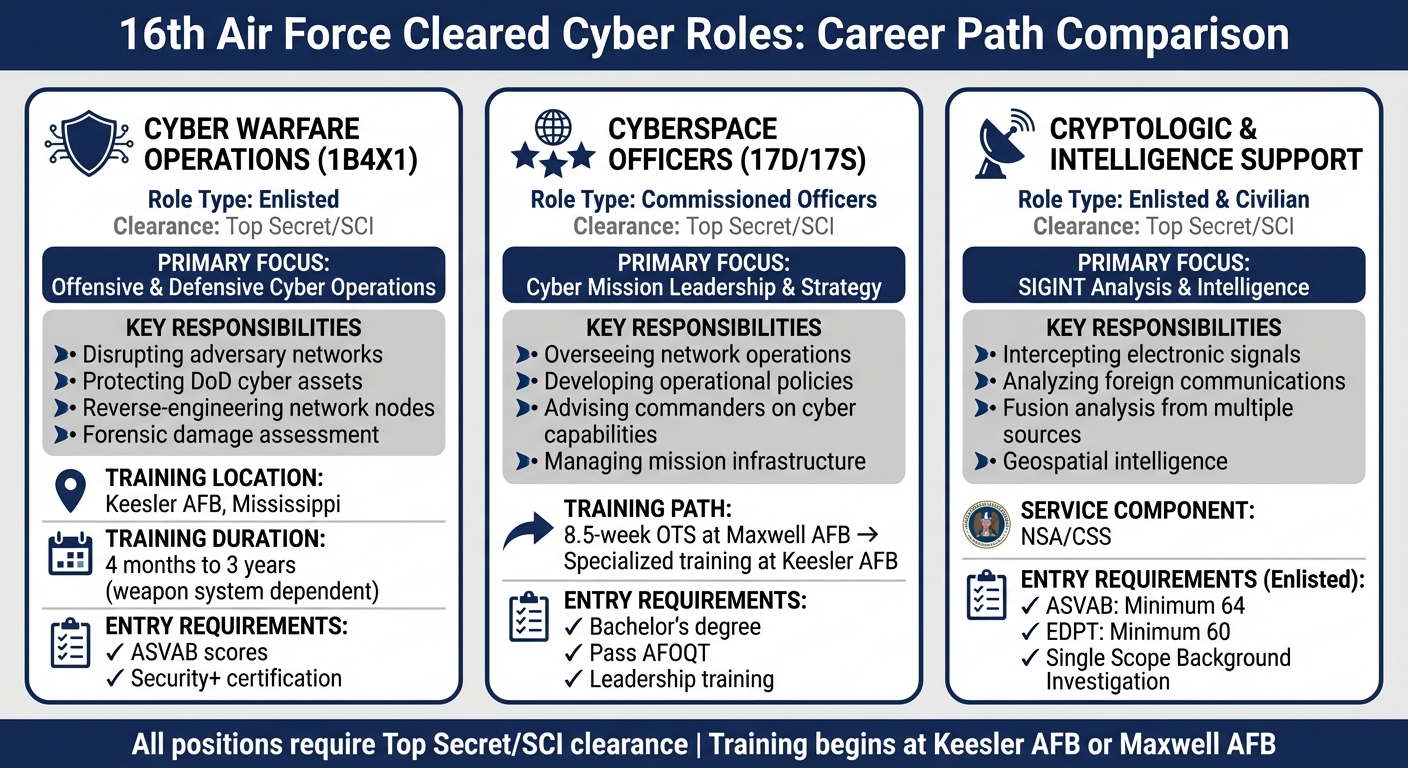 16th Air Force Cleared Cyber Roles: Career Path Comparison

CYBER WARFARE OPERATIONS (1B4X1)

Role Type: Enlisted
Clearance: Top Secret/SCI

PRIMARY FOCUS:
Offensive & Defensive Cyber Operations

KEY RESPONSIBILITIES
• Disrupting adversary networks
• Protecting DoD cyber assets
• Reverse-engineering network nodes
• Forensic damage assessment

TRAINING LOCATION:
Keesler AFB, Mississippi

TRAINING DURATION:
4 months to 3 years (weapon system dependent)

ENTRY REQUIREMENTS:
✓ ASVAB scores
✓ Security+ certification

CYBERSPACE OFFICERS (17D/17S)

Role Type: Commissioned Officers
Clearance: Top Secret/SCI

PRIMARY FOCUS:
Cyber Mission Leadership & Strategy

KEY RESPONSIBILITIES
• Overseeing network operations
• Developing operational policies
• Advising commanders on cyber capabilities
• Managing mission infrastructure

TRAINING PATH:
8.5-week OTS at Maxwell AFB → Specialized training at Keesler AFB

ENTRY REQUIREMENTS:
✓ Bachelor's degree
✓ Pass AFOQT
✓ Leadership training

CRYPTOLOGIC & INTELLIGENCE SUPPORT

Role Type: Enlisted & Civilian
Clearance: Top Secret/SCI

PRIMARY FOCUS:
SIGINT Analysis & Intelligence

KEY RESPONSIBILITIES
• Intercepting electronic signals
• Analyzing foreign communications
• Fusion analysis from multiple sources
• Geospatial intelligence

SERVICE COMPONENT:
NSA/CSS

ENTRY REQUIREMENTS (Enlisted):
✓ ASVAB: Minimum 64
✓ EDPT: Minimum 60
✓ Single Scope Background Investigation

All positions require Top Secret/SCI clearance | Training begins at Keesler AFB or Maxwell AFB